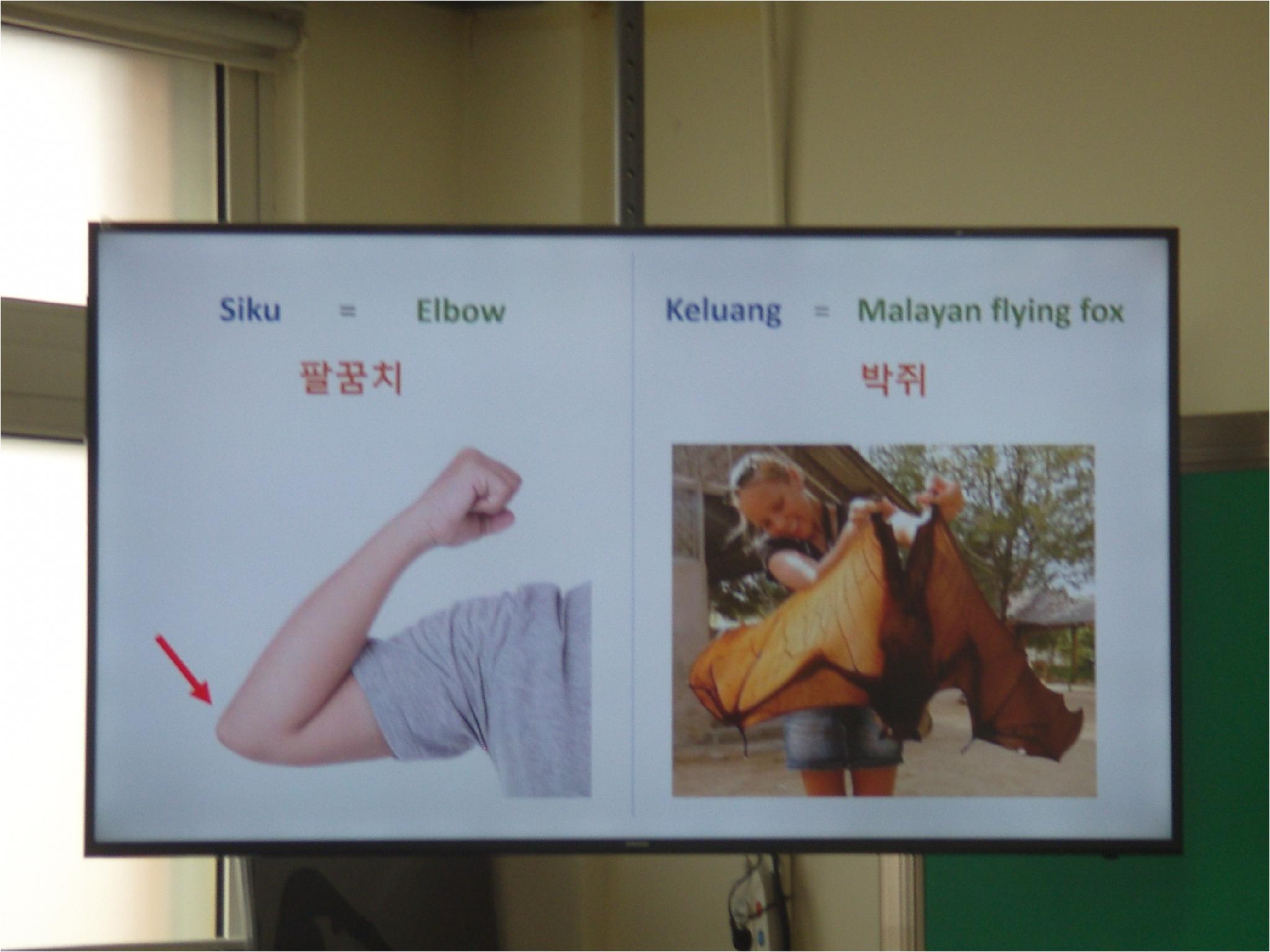 Siku = Elbow

팔꿈치

Keluang = Malayan flying fox

박쥐